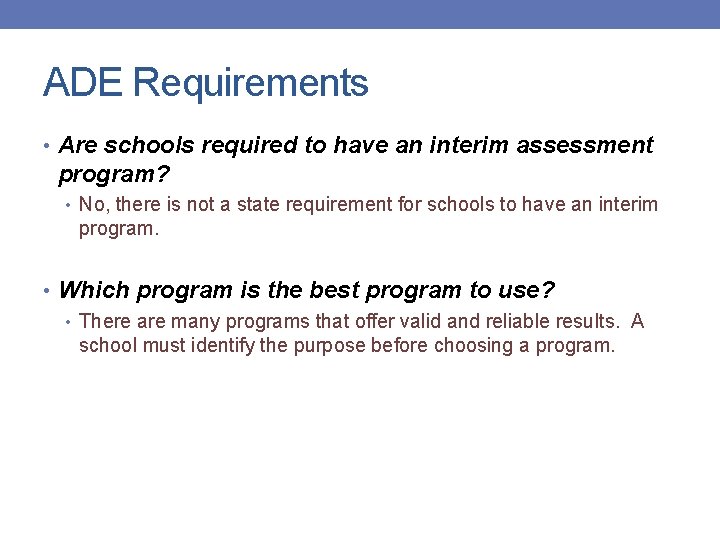 ADE Requirements

• Are schools required to have an interim assessment program?
  • No, there is not a state requirement for schools to have an interim program.

• Which program is the best program to use?
  • There are many programs that offer valid and reliable results. A school must identify the purpose before choosing a program.